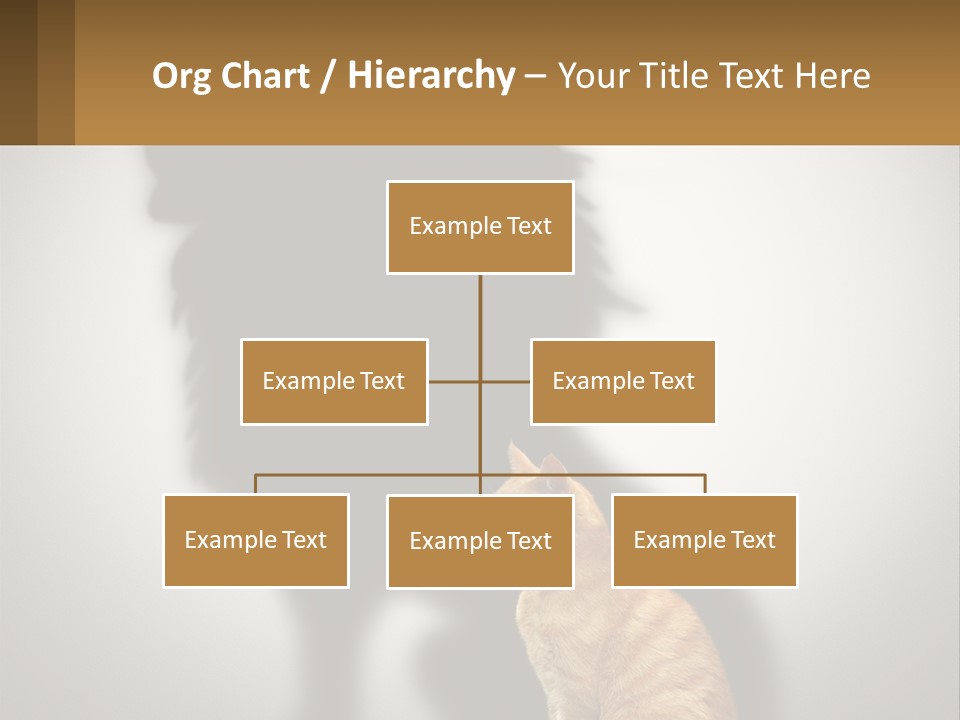 Org Chart / Hierarchy – Your Title Text Here

Example Text

Example Text

Example Text

Example Text

Example Text

Example Text